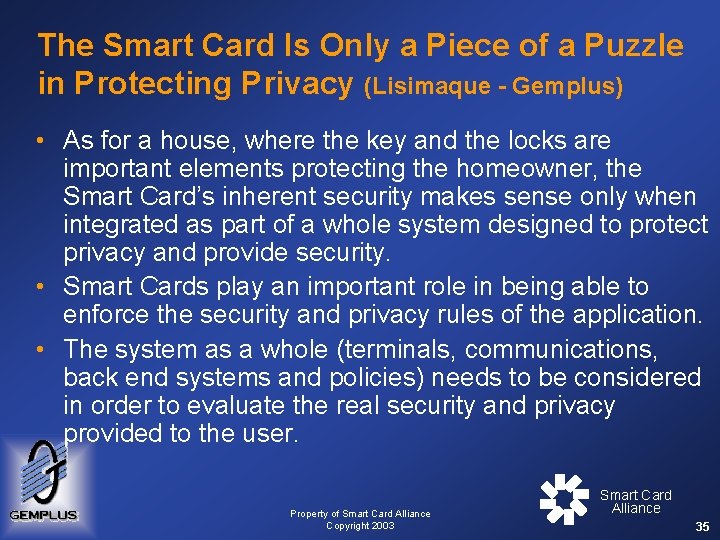 The Smart Card Is Only a Piece of a Puzzle in Protecting Privacy (Lisimaque - Gemplus)

• As for a house, where the key and the locks are important elements protecting the homeowner, the Smart Card's inherent security makes sense only when integrated as part of a whole system designed to protect privacy and provide security.

• Smart Cards play an important role in being able to enforce the security and privacy rules of the application.

• The system as a whole (terminals, communications, back end systems and policies) needs to be considered in order to evaluate the real security and privacy provided to the user.

GEMPLUS

Property of Smart Card Alliance
Copyright 2003

Smart Card Alliance

35